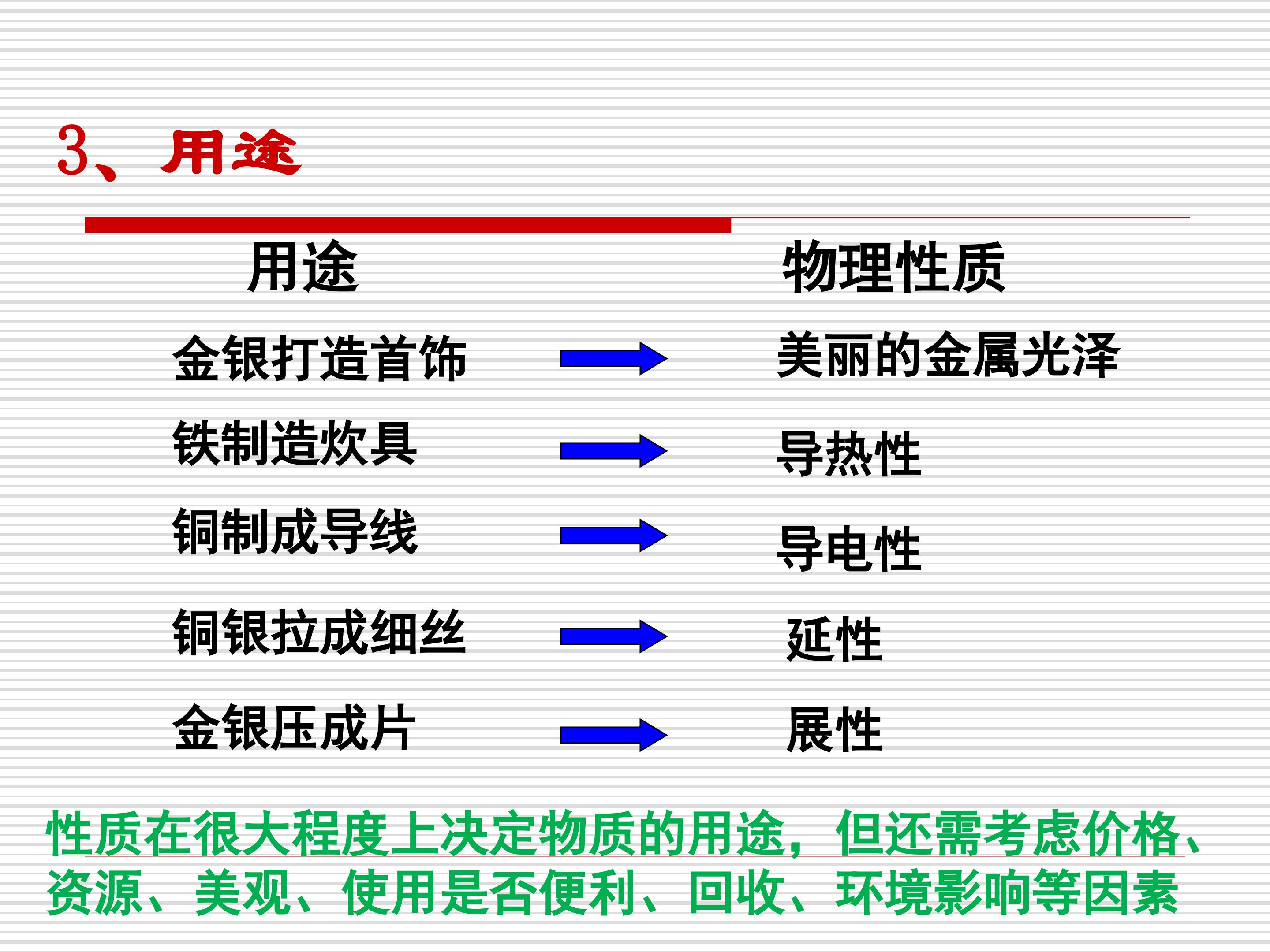 3、用途

| 用途 |  | 物理性质 |
|---|---|---|
| 金银打造首饰 | → | 美丽的金属光泽 |
| 铁制造炊具 | → | 导热性 |
| 铜制成导线 | → | 导电性 |
| 铜银拉成细丝 | → | 延性 |
| 金银压成片 | → | 展性 |

性质在很大程度上决定物质的用途，但还需考虑价格、资源、美观、使用是否便利、回收、环境影响等因素